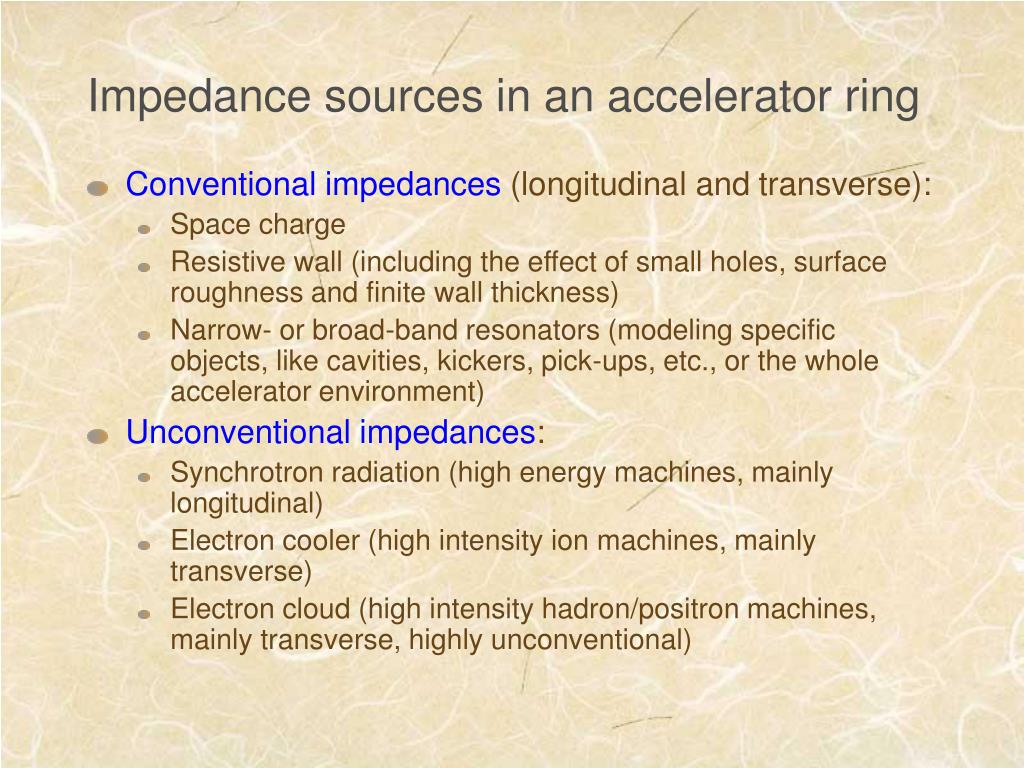 Impedance sources in an accelerator ring

Conventional impedances (longitudinal and transverse):

Space charge

Resistive wall (including the effect of small holes, surface roughness and finite wall thickness)

Narrow- or broad-band resonators (modeling specific objects, like cavities, kickers, pick-ups, etc., or the whole accelerator environment)

Unconventional impedances:

Synchrotron radiation (high energy machines, mainly longitudinal)

Electron cooler (high intensity ion machines, mainly transverse)

Electron cloud (high intensity hadron/positron machines, mainly transverse, highly unconventional)